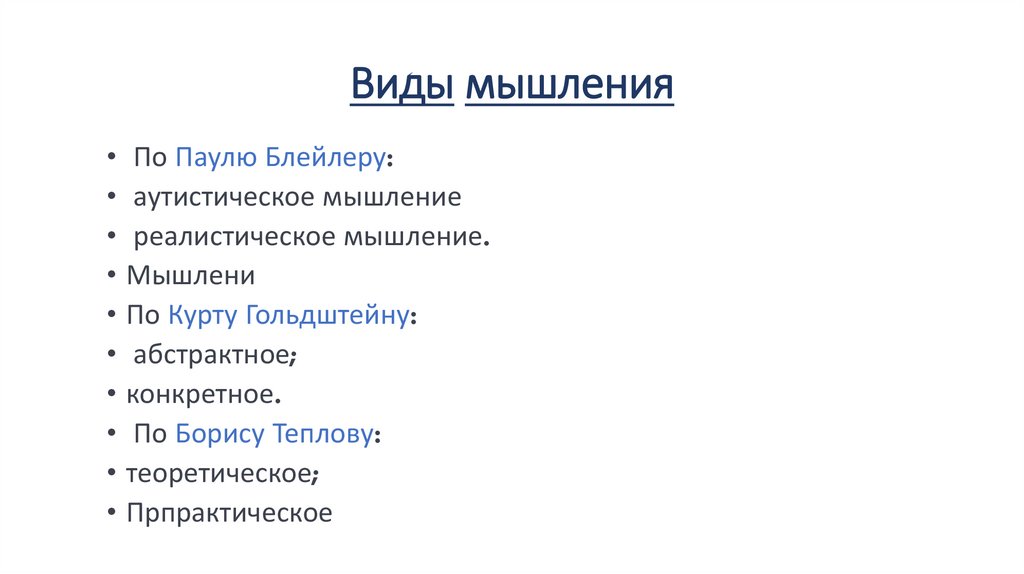 Виды мышления

• По Паулю Блейлеру:
• аутистическое мышление
• реалистическое мышление.
• Мышлени
• По Курту Гольдштейну:
• абстрактное;
• конкретное.
• По Борису Теплову:
• теоретическое;
• Прпрактическое